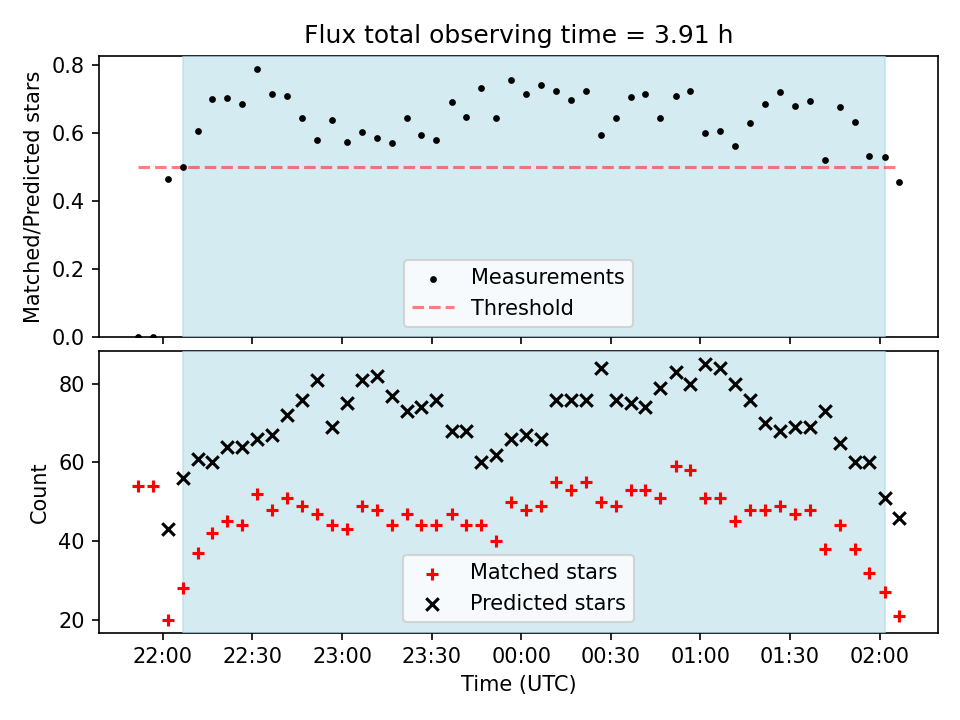 Flux total observing time = 3.91 h

Matched/Predicted stars

0.8
0.6
0.4
0.2
0.0

Measurements
Threshold

Count

80
60
40
20

Matched stars
Predicted stars

22:00 22:30 23:00 23:30 00:00 00:30 01:00 01:30 02:00

Time (UTC)